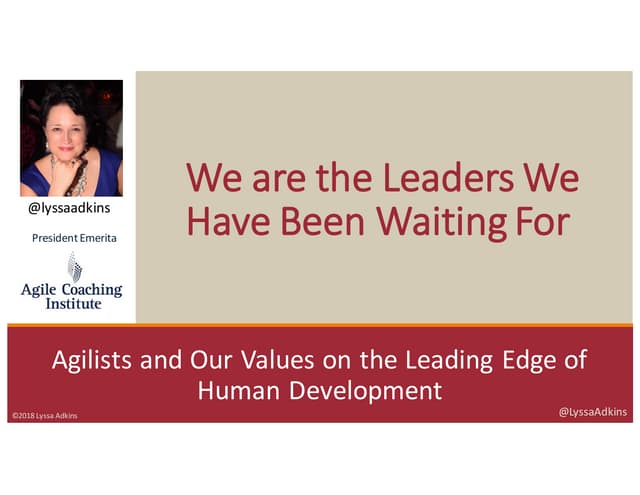 @lyssaadkins

President Emerita

Agile Coaching Institute

We are the Leaders We Have Been Waiting For

Agilists and Our Values on the Leading Edge of Human Development

©2018 Lyssa Adkins

@LyssaAdkins